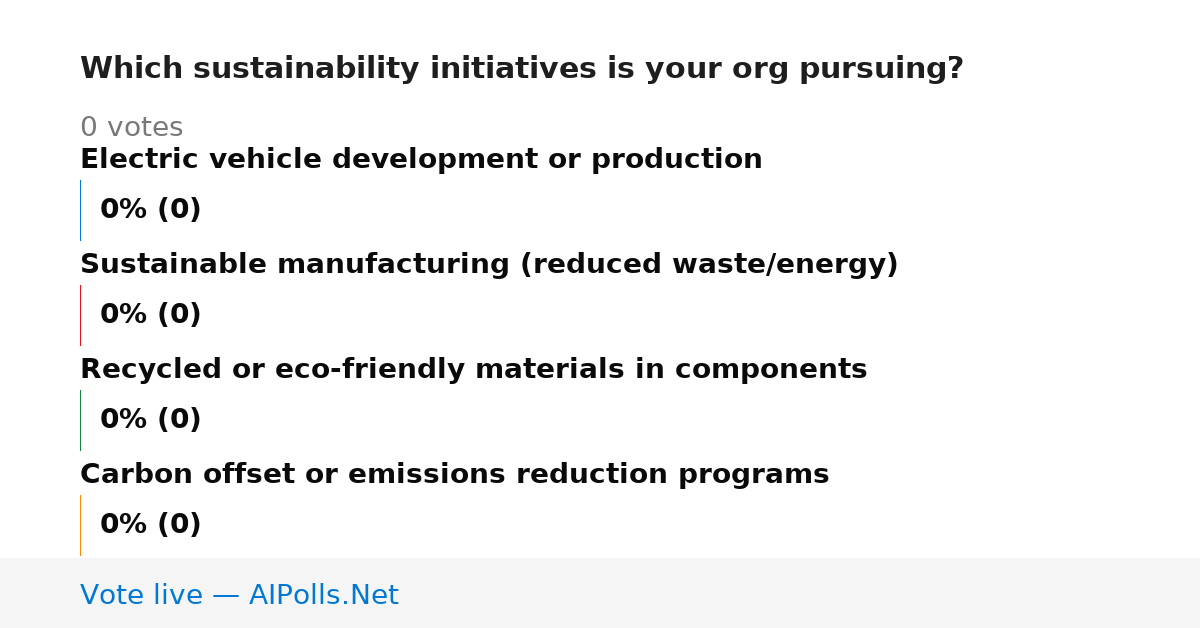 Which sustainability initiatives is your org pursuing?

0 votes

Electric vehicle development or production

0% (0)

Sustainable manufacturing (reduced waste/energy)

0% (0)

Recycled or eco-friendly materials in components

0% (0)

Carbon offset or emissions reduction programs

0% (0)

Vote live — AIPolls.Net